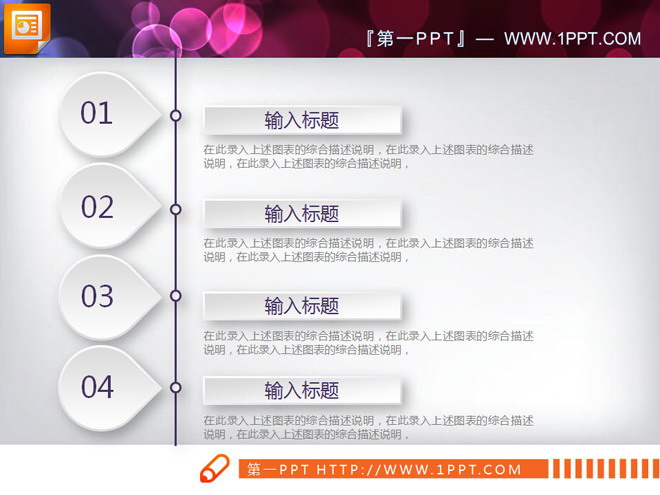 『第一PPT』— WWW.1PPT.COM

01

输入标题

在此录入上述图表的综合描述说明，在此录入上述图表的综合描述说明，在此录入上述图表的综合描述说明，

02

输入标题

在此录入上述图表的综合描述说明，在此录入上述图表的综合描述说明，在此录入上述图表的综合描述说明，

03

输入标题

在此录入上述图表的综合描述说明，在此录入上述图表的综合描述说明，在此录入上述图表的综合描述说明，

04

输入标题

在此录入上述图表的综合描述说明，在此录入上述图表的综合描述说明，在此录入上述图表的综合描述说明，

第一PPT HTTP://WWW.1PPT.COM